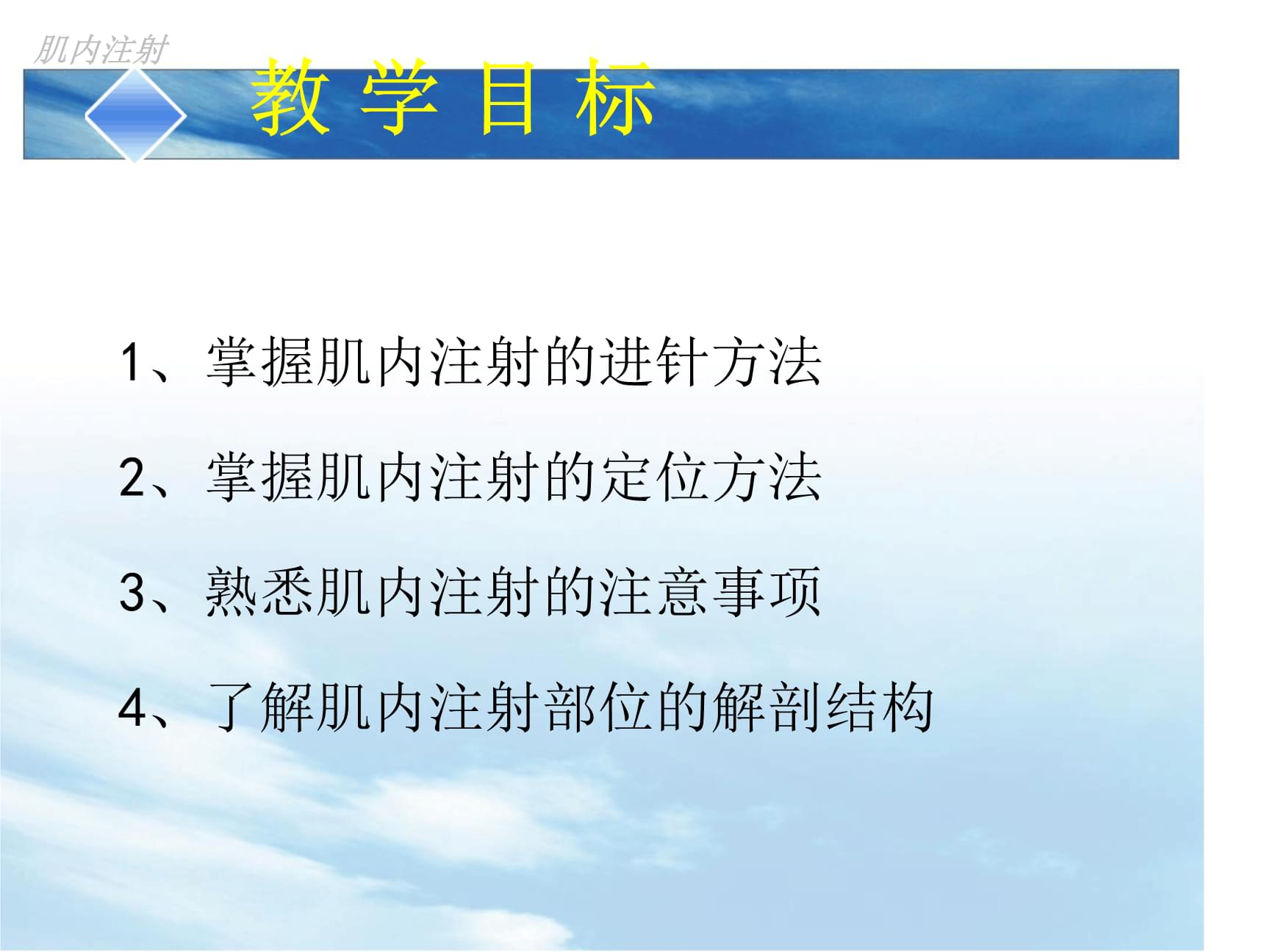 肌内注射

教 学 目 标

1、掌握肌内注射的进针方法

2、掌握肌内注射的定位方法

3、熟悉肌内注射的注意事项

4、了解肌内注射部位的解剖结构